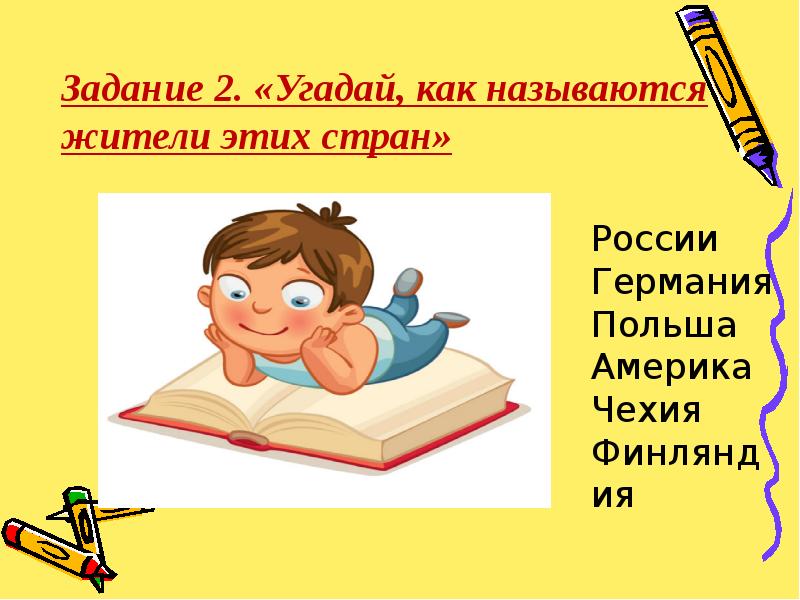 Задание 2. «Угадай, как называются жители этих стран»

России
Германия
Польша
Америка
Чехия
Финляндия